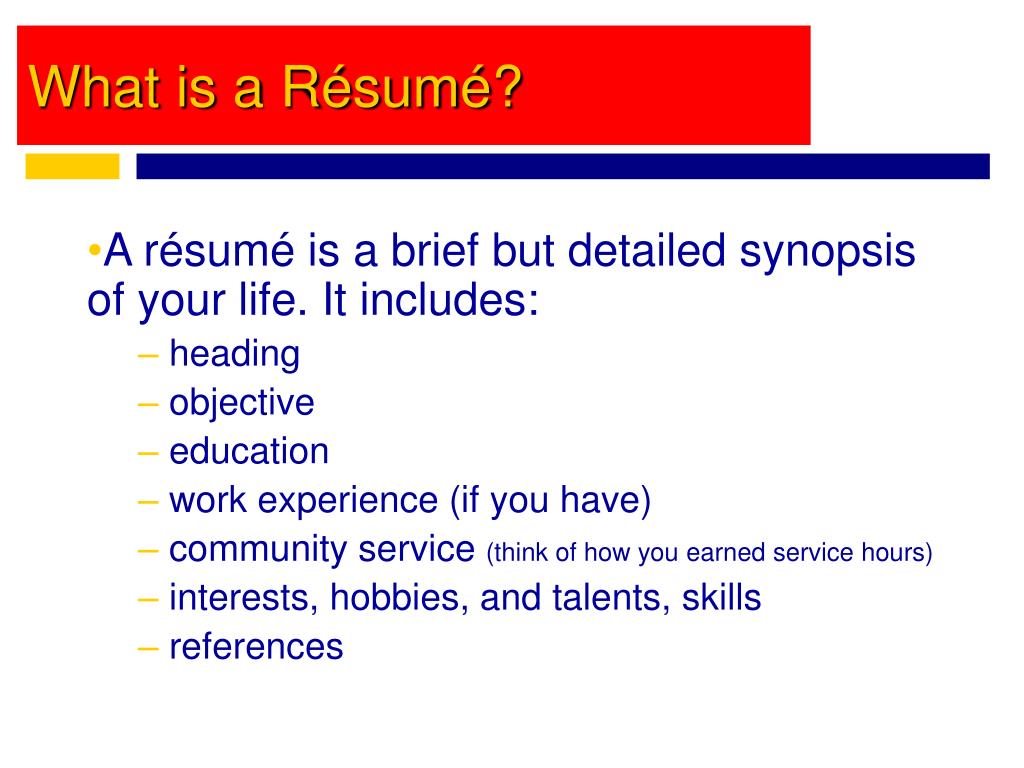 What is a Résumé?

•A résumé is a brief but detailed synopsis of your life. It includes:
– heading
– objective
– education
– work experience (if you have)
– community service (think of how you earned service hours)
– interests, hobbies, and talents, skills
– references